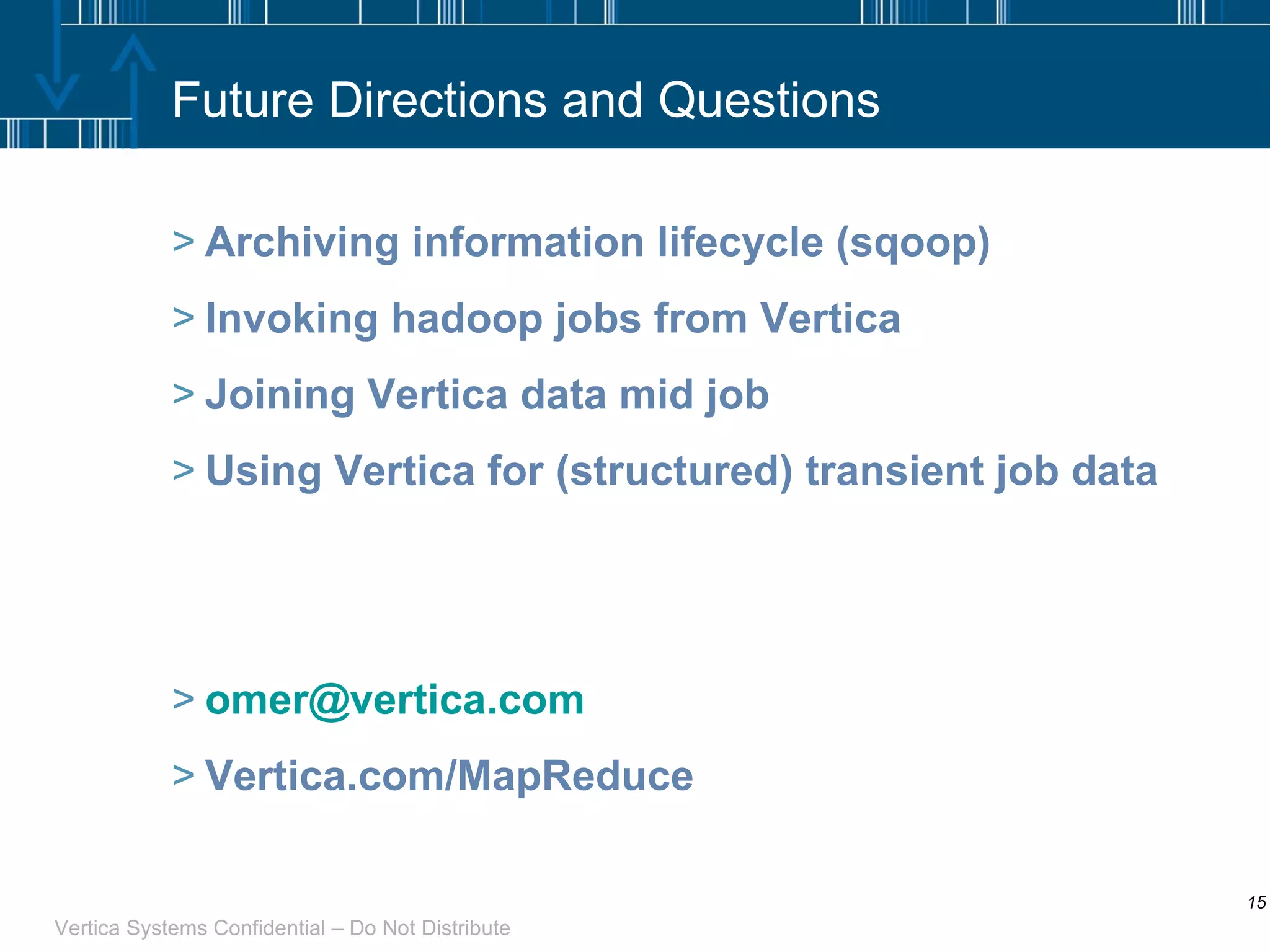 Future Directions and Questions

> Archiving information lifecycle (sqoop)

> Invoking hadoop jobs from Vertica

> Joining Vertica data mid job

> Using Vertica for (structured) transient job data

> omer@vertica.com

> Vertica.com/MapReduce

15

Vertica Systems Confidential – Do Not Distribute